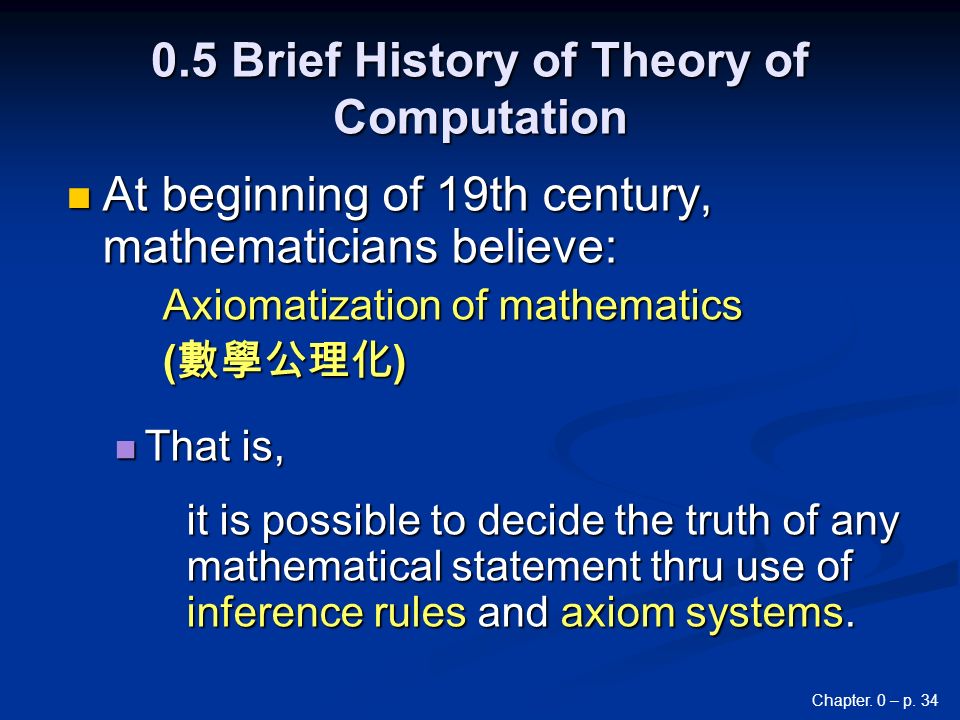 0.5 Brief History of Theory of Computation

At beginning of 19th century, mathematicians believe:

Axiomatization of mathematics
(數學公理化)

That is,

it is possible to decide the truth of any mathematical statement thru use of inference rules and axiom systems.

Chapter. 0 – p. 34